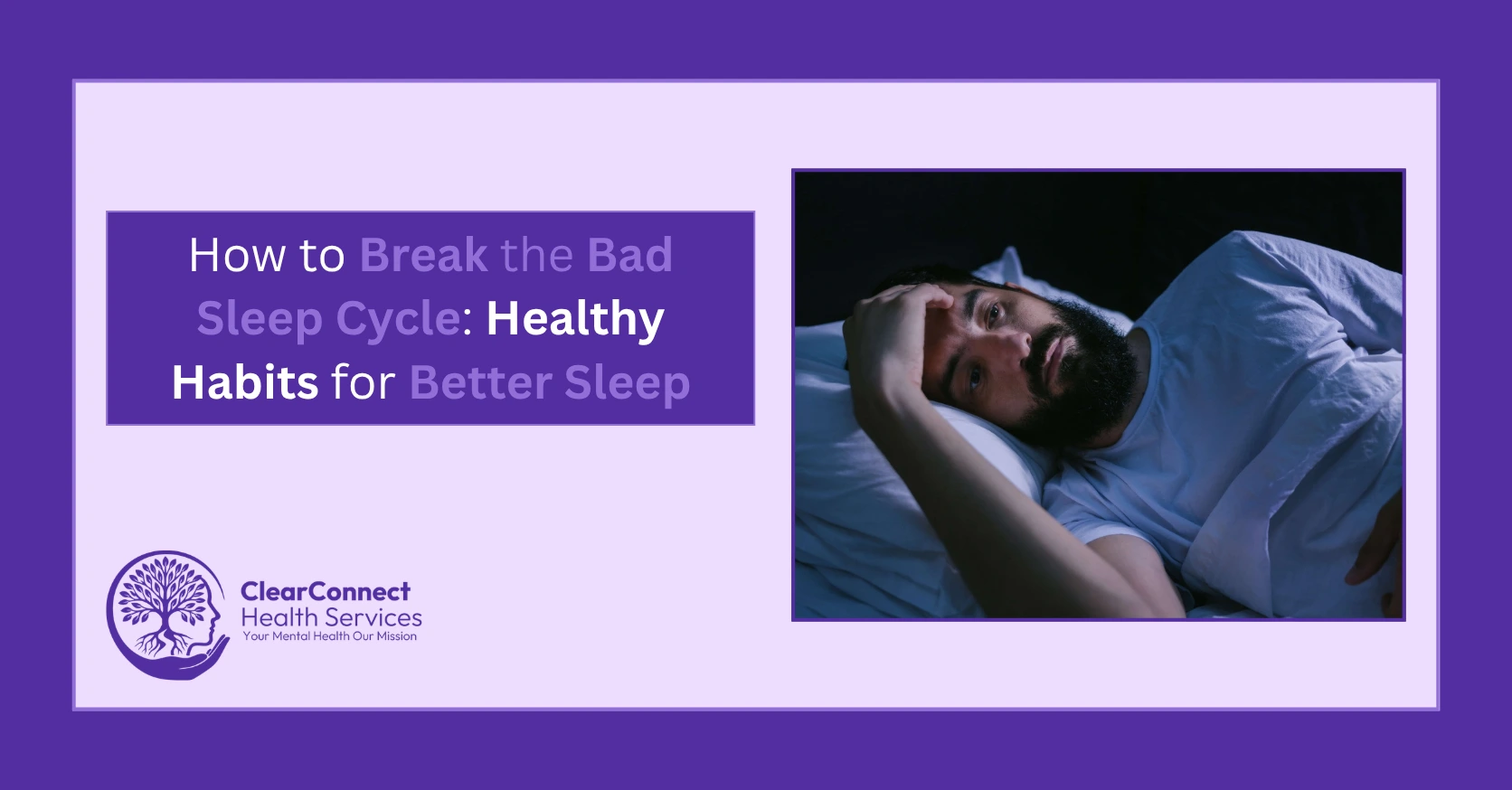 How to Break the Bad Sleep Cycle: Healthy Habits for Better Sleep

ClearConnect
Health Services
Your Mental Health Our Mission